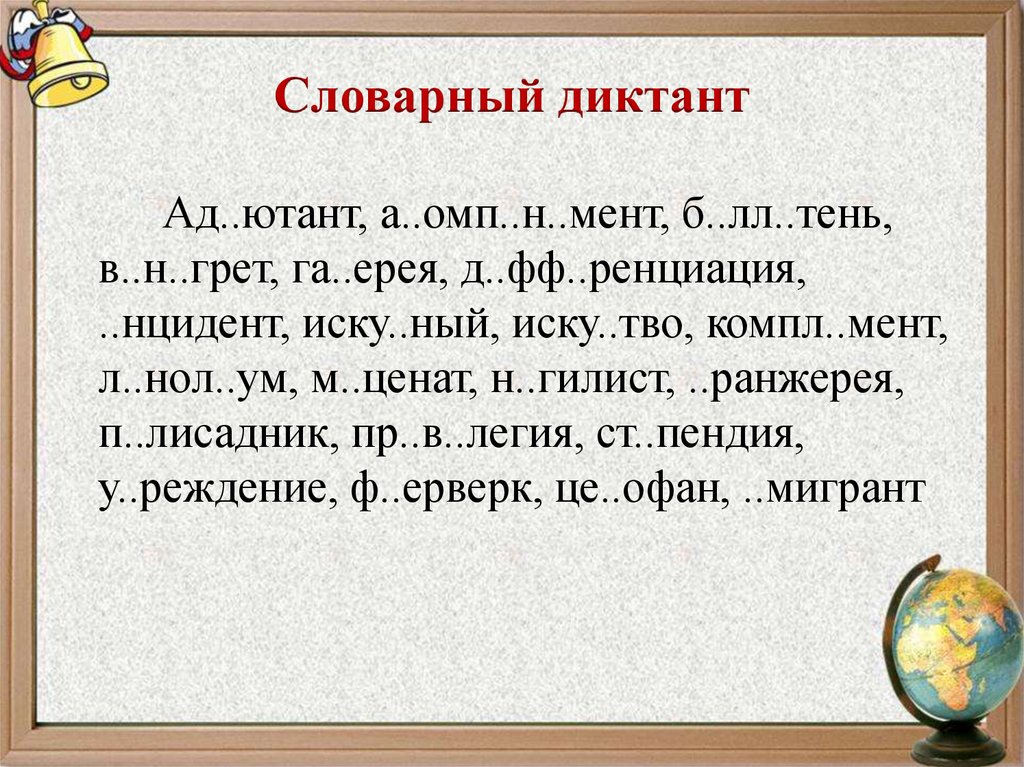 Словарный диктант

Ад..ютант, а..омп..н..мент, б..лл..тень, в..н..грет, га..ерея, д..фф..ренциация, ..нцидент, иску..ный, иску..тво, компл..мент, л..нол..ум, м..ценат, н..гилист, ..ранжерея, п..лисадник, пр..в..легия, ст..пендия, у..реждение, ф..ерверк, це..офан, ..мигрант